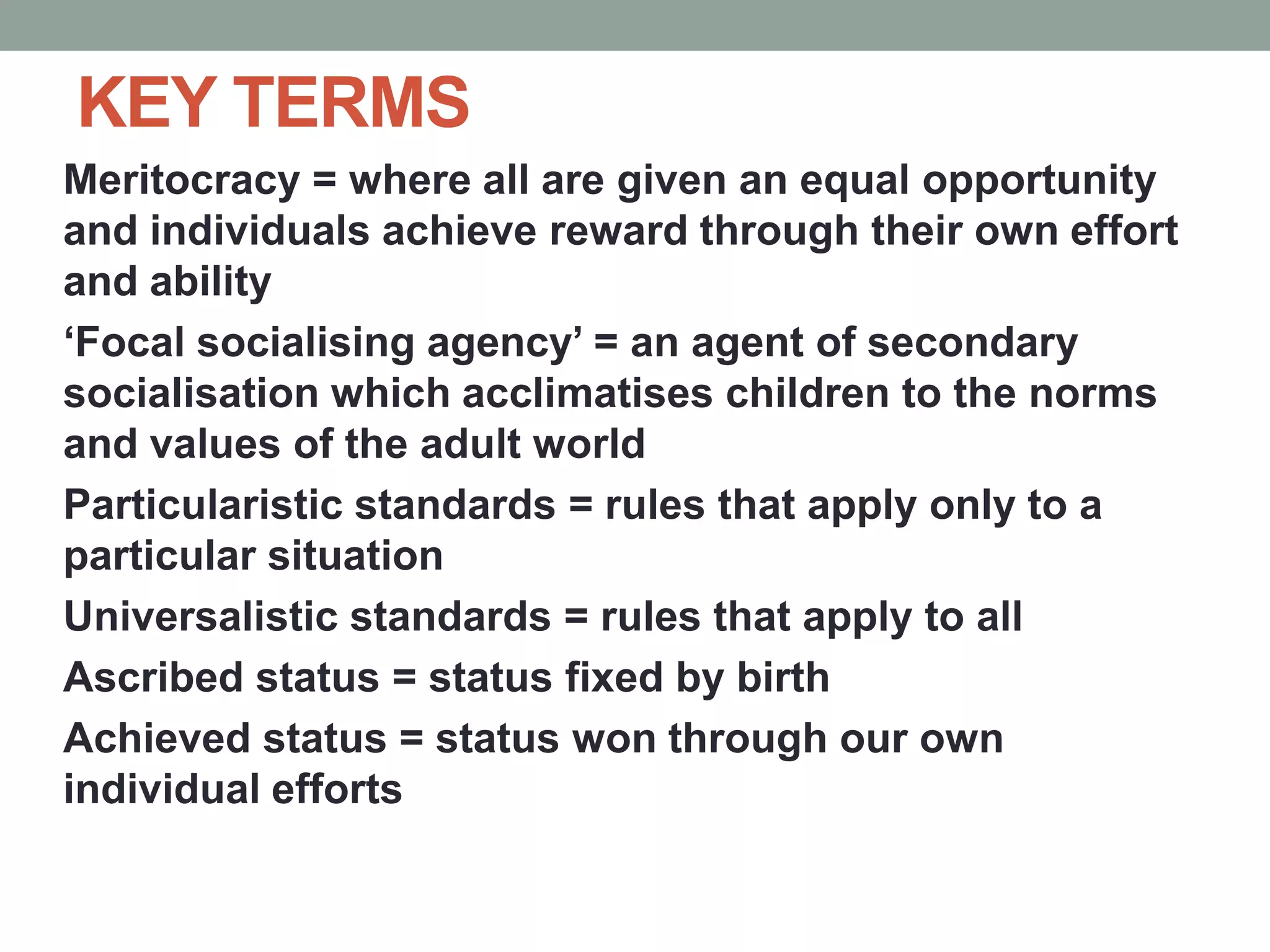 KEY TERMS

Meritocracy = where all are given an equal opportunity and individuals achieve reward through their own effort and ability

‘Focal socialising agency’ = an agent of secondary socialisation which acclimatises children to the norms and values of the adult world

Particularistic standards = rules that apply only to a particular situation

Universalistic standards = rules that apply to all

Ascribed status = status fixed by birth

Achieved status = status won through our own individual efforts